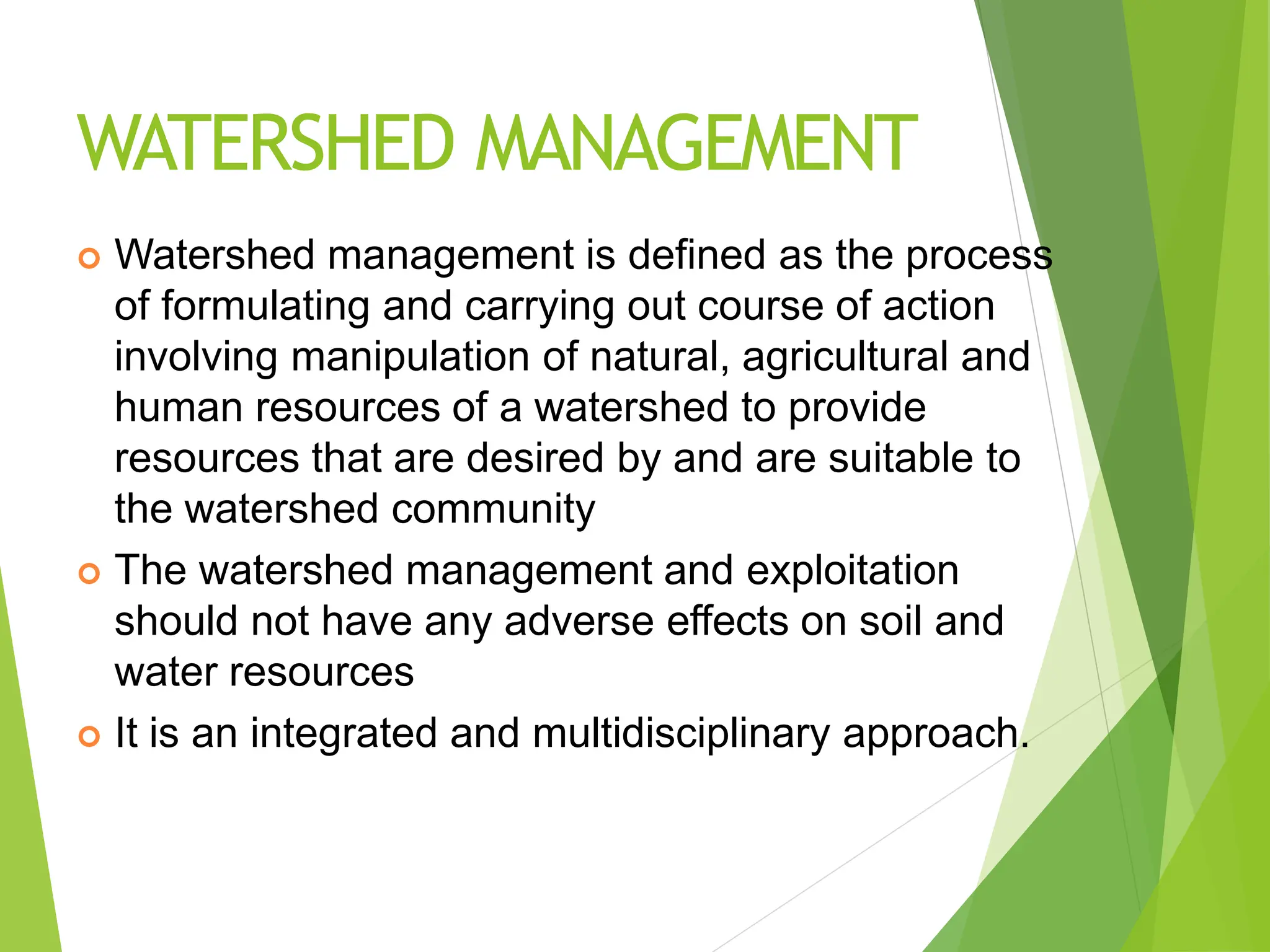 WATERSHED MANAGEMENT

Watershed management is defined as the process of formulating and carrying out course of action involving manipulation of natural, agricultural and human resources of a watershed to provide resources that are desired by and are suitable to the watershed community

The watershed management and exploitation should not have any adverse effects on soil and water resources

It is an integrated and multidisciplinary approach.